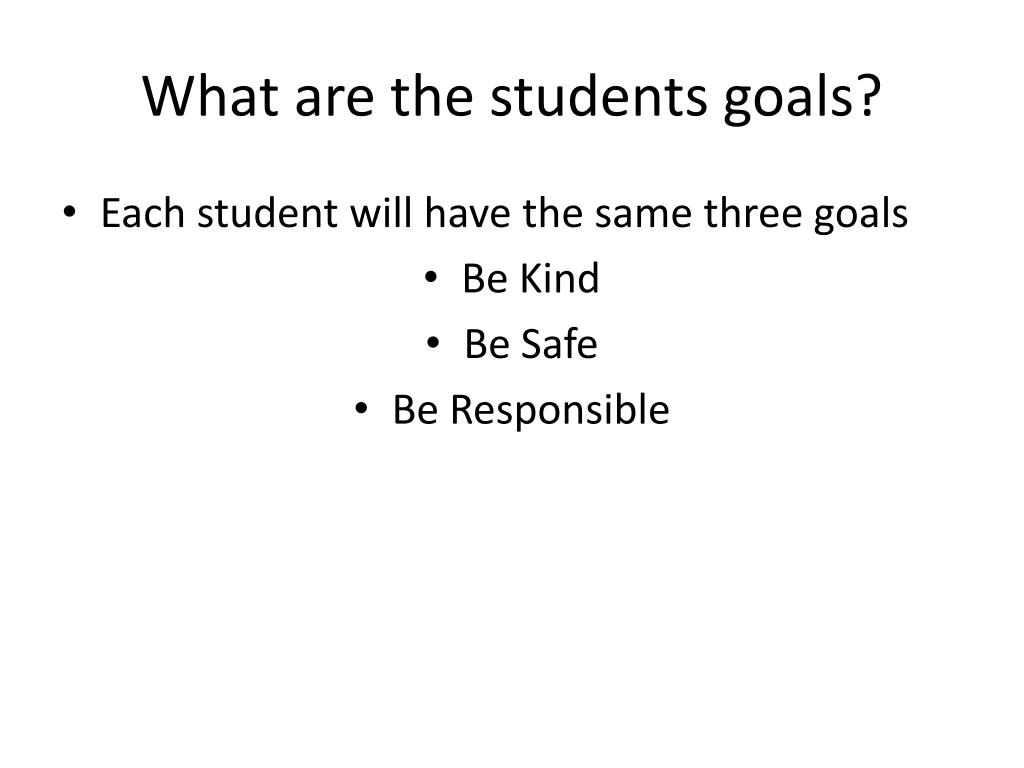 What are the students goals?

• Each student will have the same three goals
• Be Kind
• Be Safe
• Be Responsible